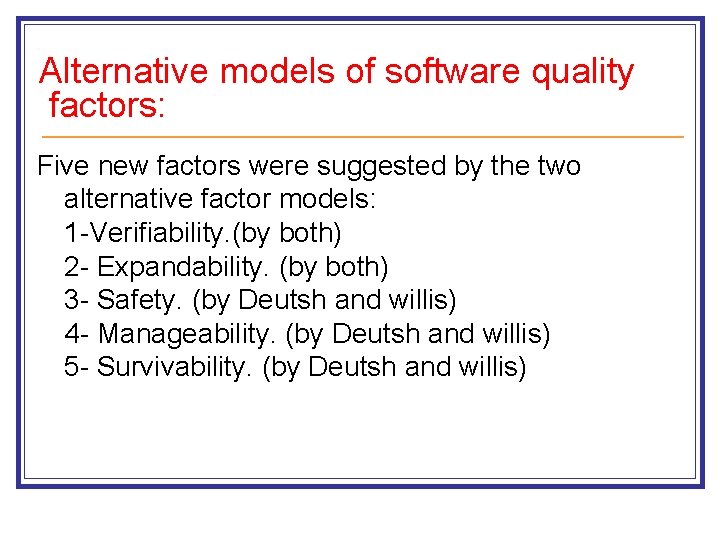 Alternative models of software quality factors:

Five new factors were suggested by the two alternative factor models:
1-Verifiability.(by both)
2- Expandability. (by both)
3- Safety. (by Deutsh and willis)
4- Manageability. (by Deutsh and willis)
5- Survivability. (by Deutsh and willis)